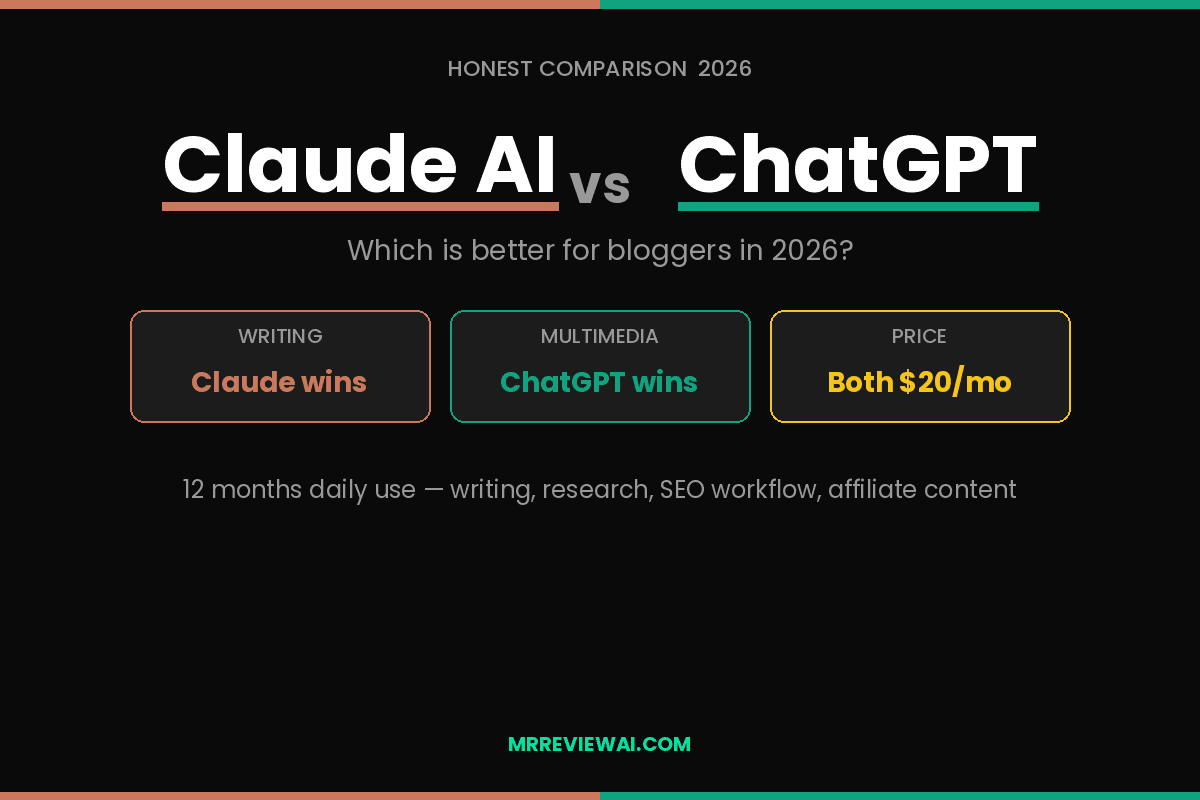 HONEST COMPARISON 2026

Claude AI vs ChatGPT

Which is better for bloggers in 2026?

WRITING
Claude wins

MULTIMEDIA
ChatGPT wins

PRICE
Both $20/mo

12 months daily use — writing, research, SEO workflow, affiliate content

MRREVIEWAI.COM